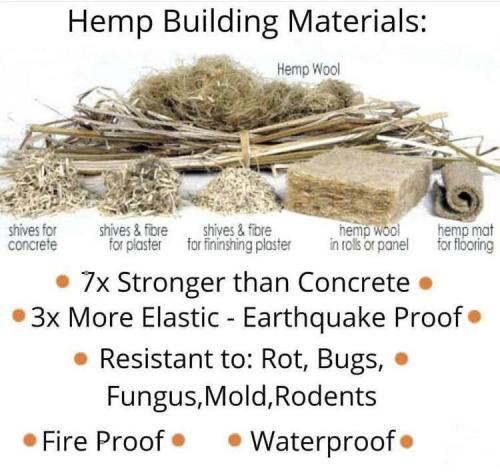 Hemp Building Materials:

Hemp Wool

shives for concrete

shives & fibre for plaster

shives & fibre for fininshing plaster

hemp wool in rolls or panel

hemp mat for flooring

• 7x Stronger than Concrete •

• 3x More Elastic - Earthquake Proof •

• Resistant to: Rot, Bugs, • Fungus,Mold,Rodents

• Fire Proof • • Waterproof •